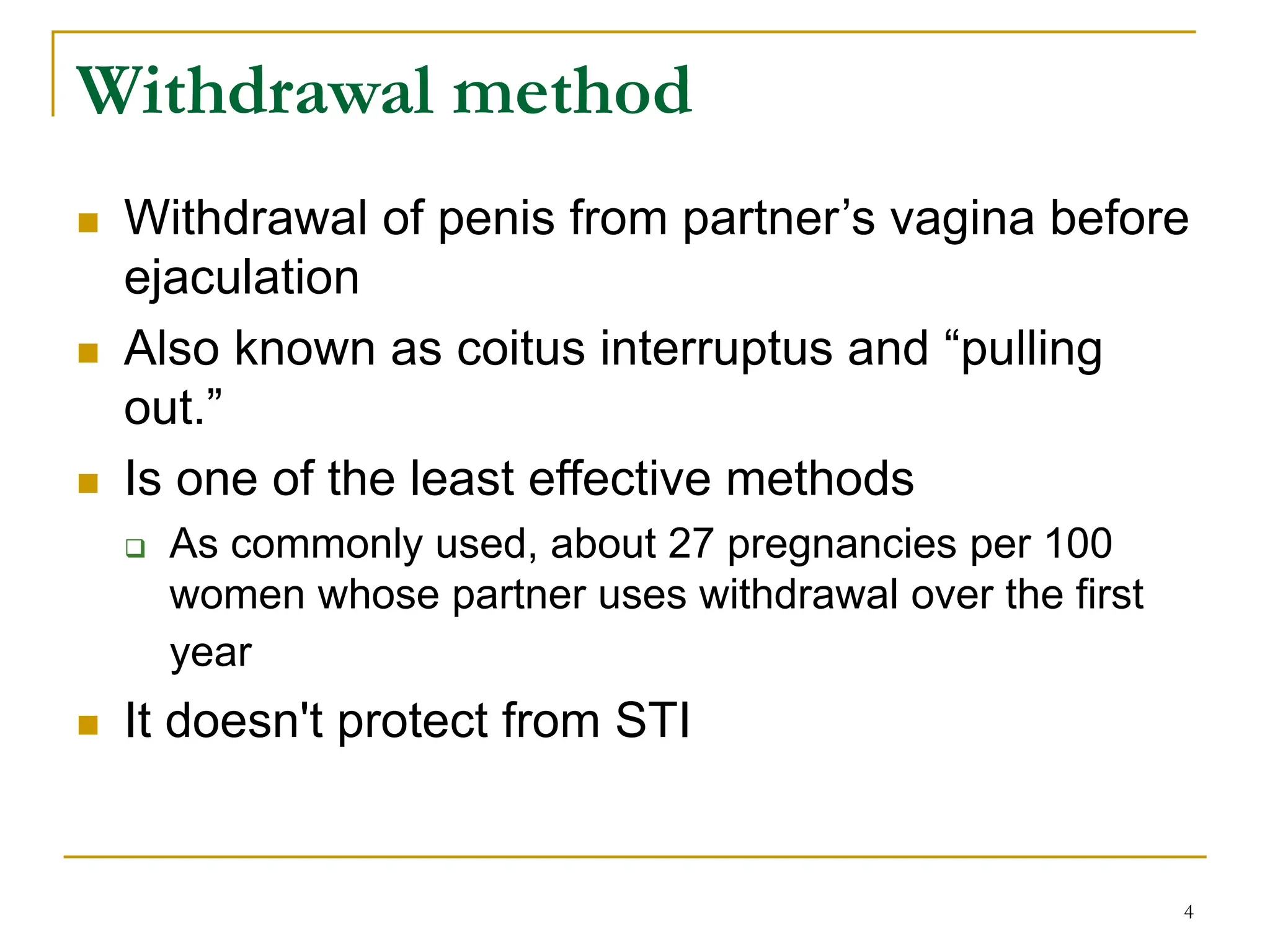 Withdrawal method

- Withdrawal of penis from partner’s vagina before ejaculation
- Also known as coitus interruptus and “pulling out.”
- Is one of the least effective methods
  - As commonly used, about 27 pregnancies per 100 women whose partner uses withdrawal over the first year
- It doesn't protect from STI

4